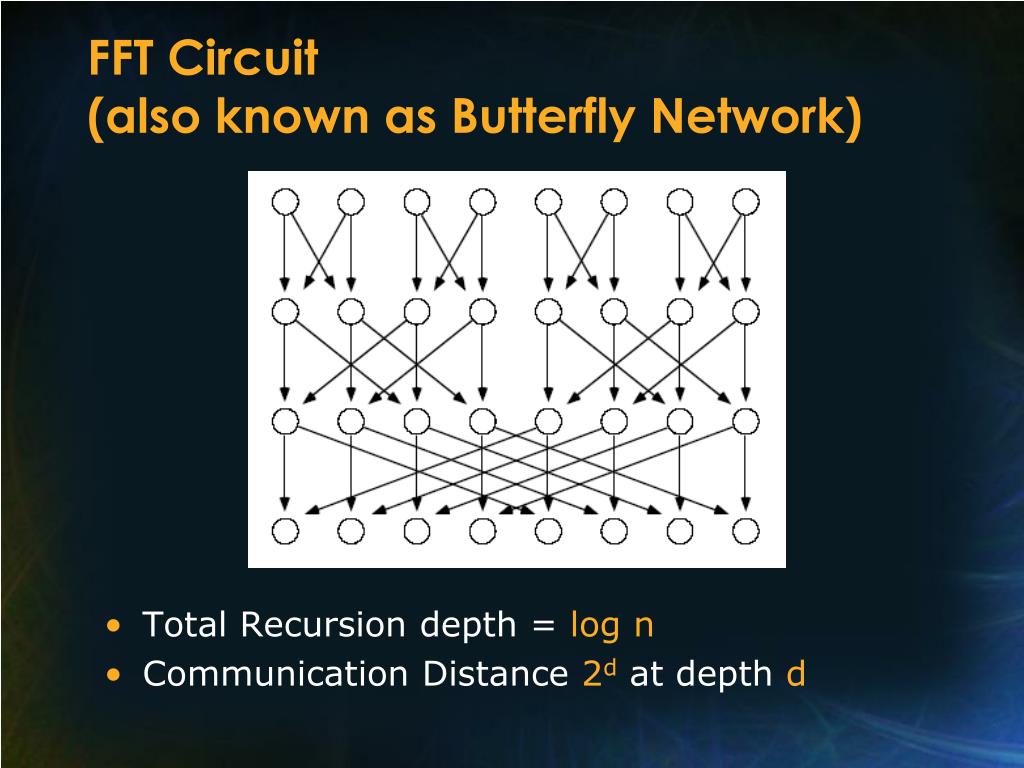 FFT Circuit
(also known as Butterfly Network)

• Total Recursion depth = log n
• Communication Distance $2^d$ at depth d